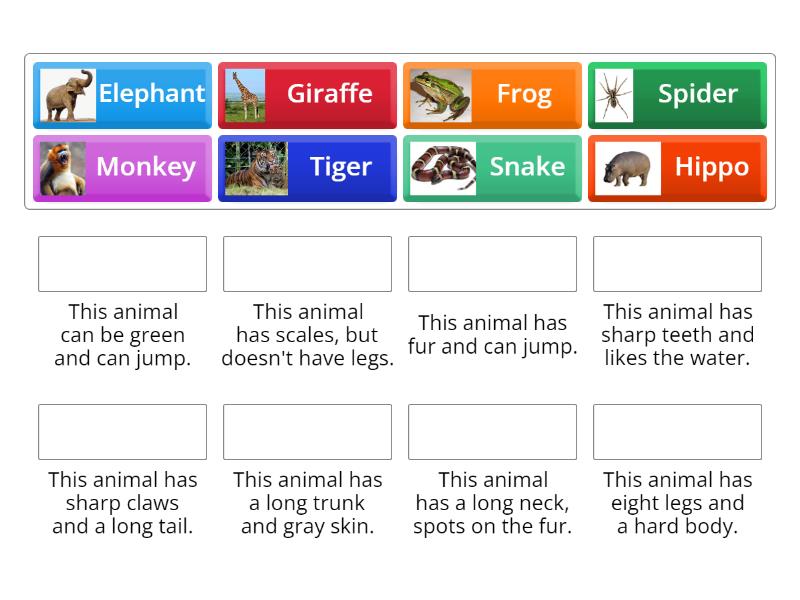 Elephant

Giraffe

Frog

Spider

Monkey

Tiger

Snake

Hippo

This animal can be green and can jump.

This animal has scales, but doesn't have legs.

This animal has fur and can jump.

This animal has sharp teeth and likes the water.

This animal has sharp claws and a long tail.

This animal has a long trunk and gray skin.

This animal has a long neck, spots on the fur.

This animal has eight legs and a hard body.